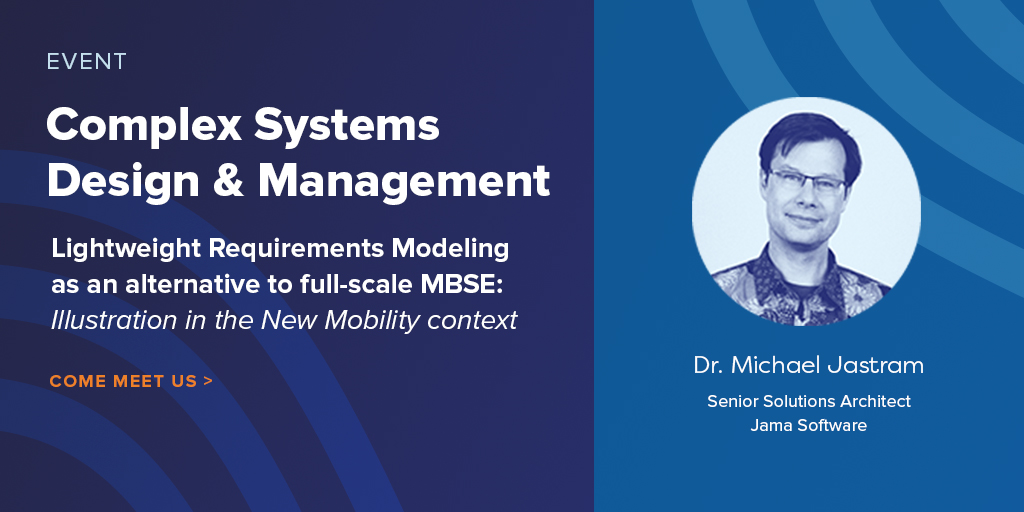 EVENT

Complex Systems Design & Management

Lightweight Requirements Modeling as an alternative to full-scale MBSE: Illustration in the New Mobility context

COME MEET US >

Dr. Michael Jastram

Senior Solutions Architect
Jama Software